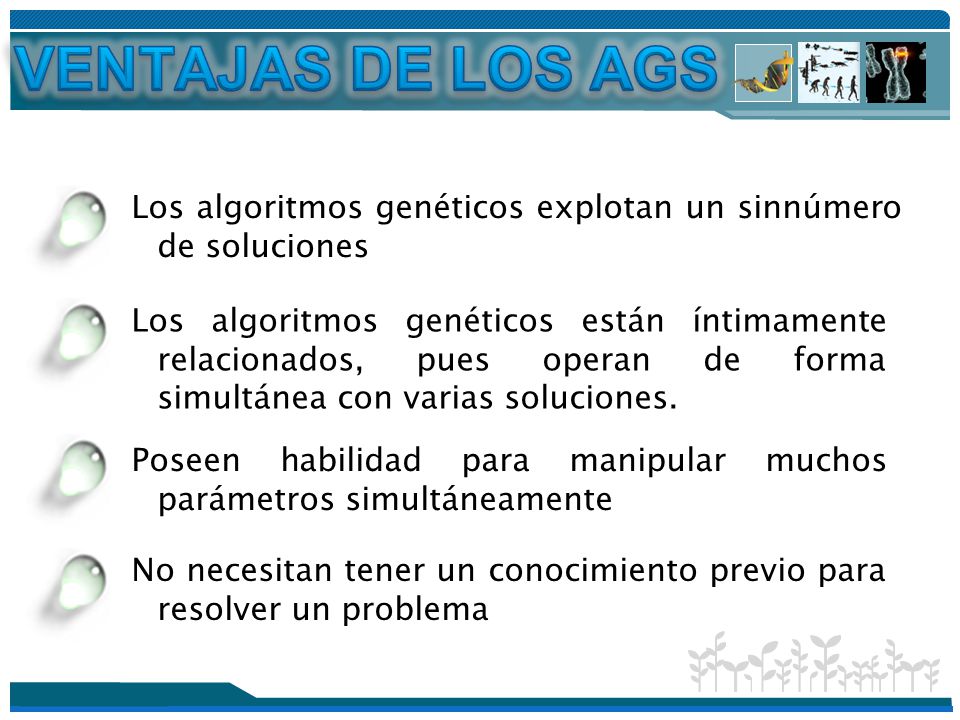 VENTAJAS DE LOS AGS

Los algoritmos genéticos explotan un sinnúmero de soluciones

Los algoritmos genéticos están íntimamente relacionados, pues operan de forma simultánea con varias soluciones.

Poseen habilidad para manipular muchos parámetros simultáneamente

No necesitan tener un conocimiento previo para resolver un problema